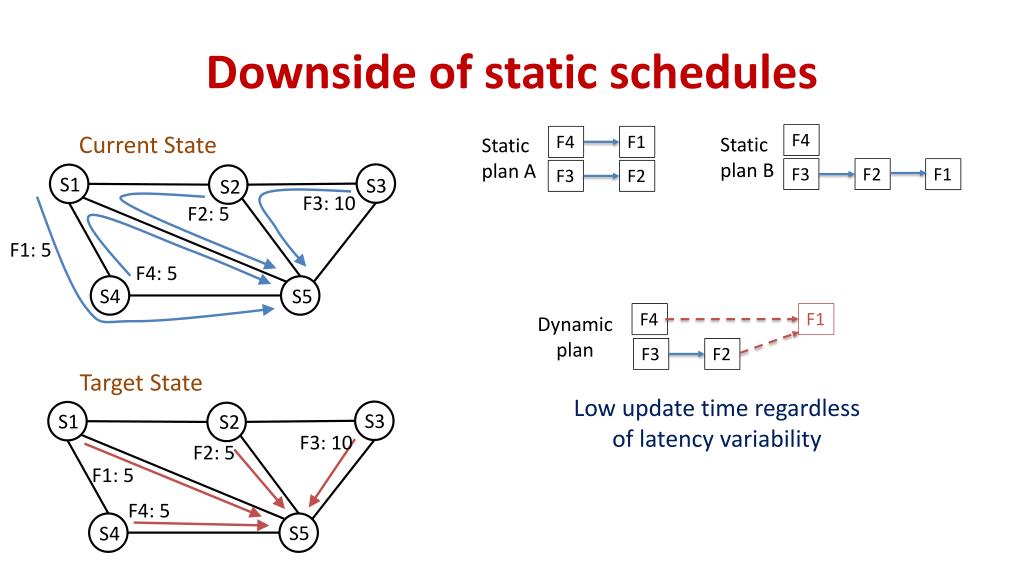 Downside of static schedules

Current State

S1
S2
S3
F2: 5
F3: 10
F1: 5
F4: 5
S4
S5

Target State

S1
S2
S3
F2: 5
F3: 10
F1: 5
F4: 5
S4
S5

Static plan A
F4
F1
F3
F2

Static plan B
F4
F3
F2
F1

Dynamic plan
F4
F1
F3
F2

Low update time regardless of latency variability